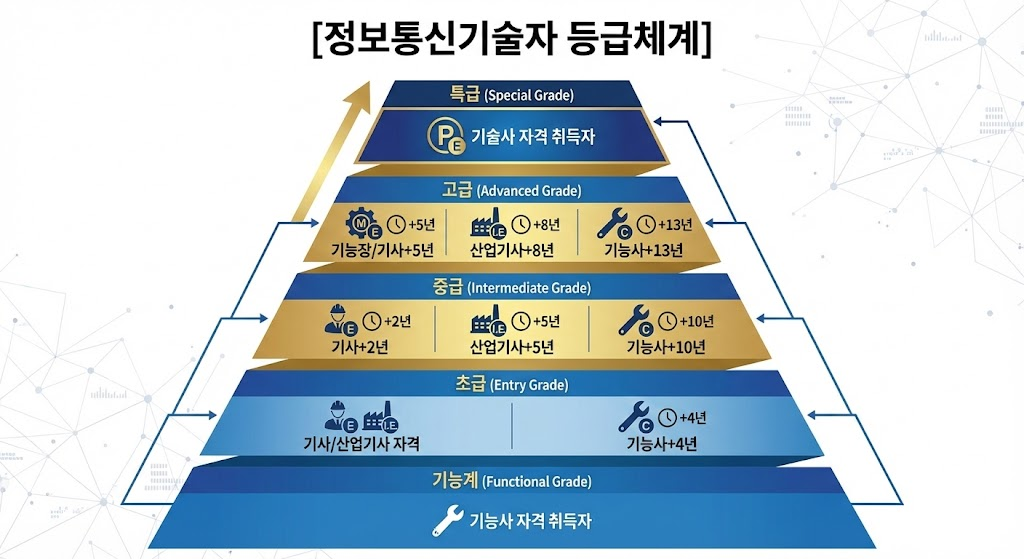 [정보통신기술자 등급체계]

특급 (Special Grade)

PE 기술사 자격 취득자

고급 (Advanced Grade)

ME +5년
기능장/기사+5년

I.E +8년
산업기사+8년

C +13년
기능사+13년

중급 (Intermediate Grade)

E +2년
기사+2년

I.E +5년
산업기사+5년

C +10년
기능사+10년

초급 (Entry Grade)

E I.E
기사/산업기사 자격

C +4년
기능사+4년

기능계 (Functional Grade)

기능사 자격 취득자